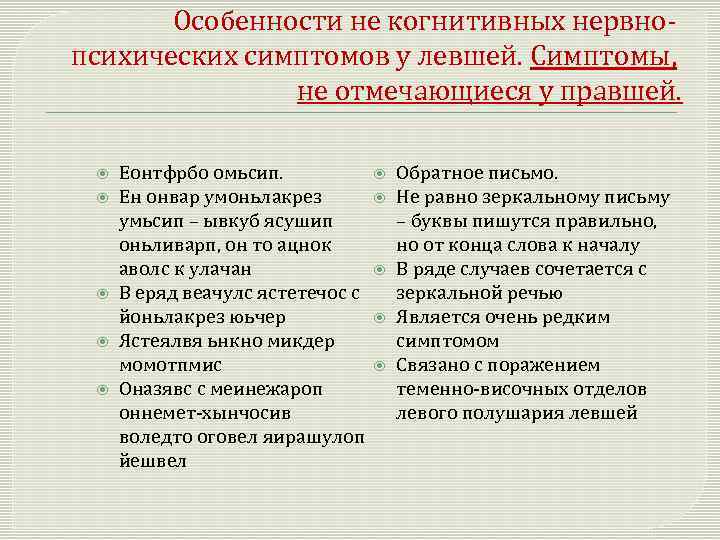 Особенности не когнитивных нервно-психических симптомов у левшей. Симптомы, не отмечающиеся у правшей.

Еонтфрбо омьсип.
Ен онвар умоньлакрез умьсип – ывкуб ясушип оньливарп, он то ацнок аволс к улачан
В еряд веачулс ястетечос с йоньлакрез юьчер
Ястеялвя ьнкно микдер момотпмис
Оназявс с меинежароп оннемет-хынчосив воледто оговел яирашулоп йешвел

Обратное письмо.
Не равно зеркальному письму – буквы пишутся правильно, но от конца слова к началу
В ряде случаев сочетается с зеркальной речью
Является очень редким симптомом
Связано с поражением теменно-височных отделов левого полушария левшей